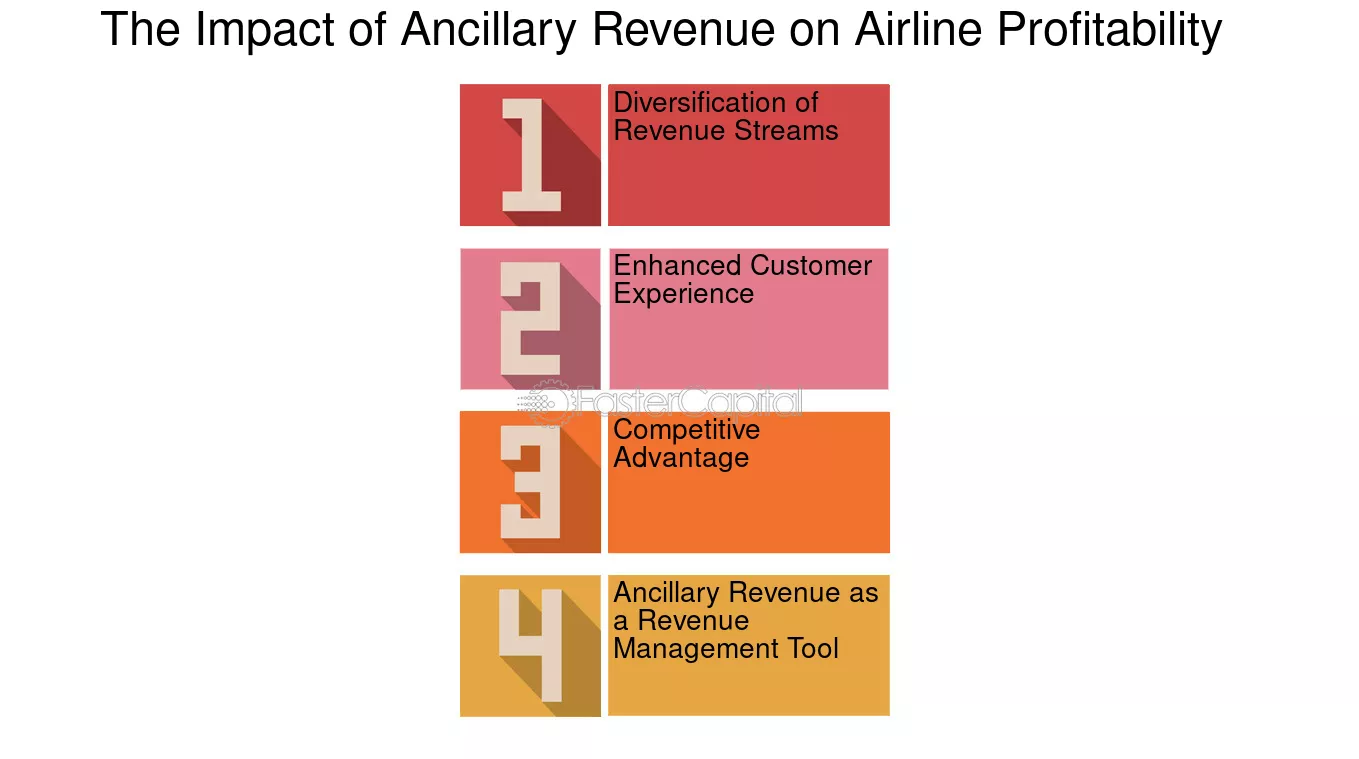 The Impact of Ancillary Revenue on Airline Profitability

1 Diversification of Revenue Streams

2 Enhanced Customer Experience

FasterCapital

3 Competitive Advantage

4 Ancillary Revenue as a Revenue Management Tool